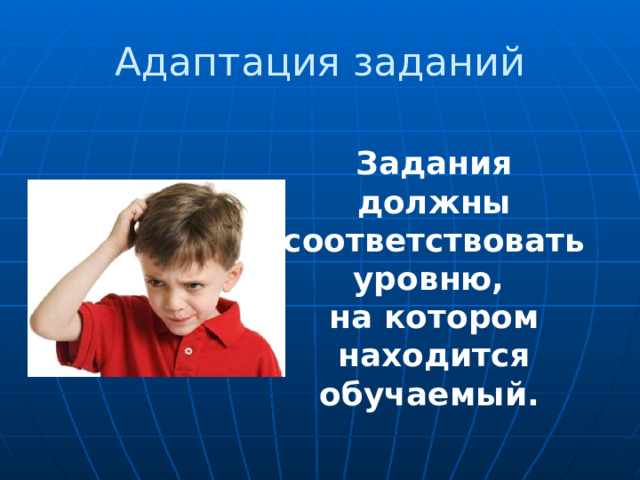 Адаптация заданий

Задания должны соответствовать уровню, на котором находится обучаемый.